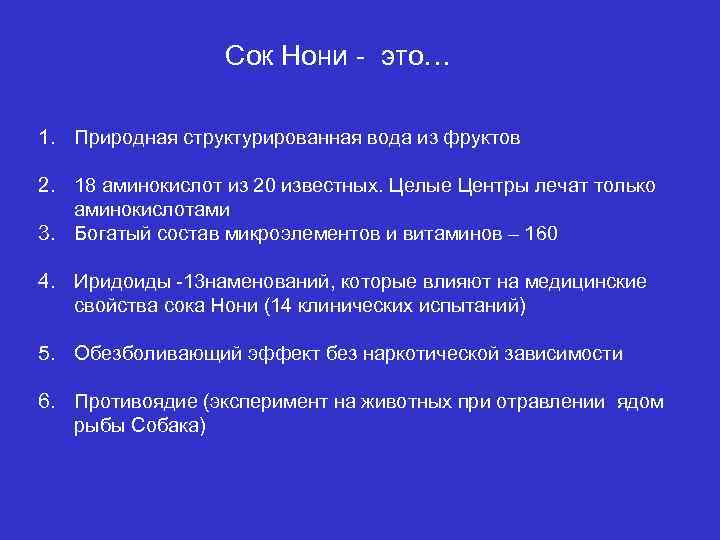 Сок Нони - это…

1. Природная структурированная вода из фруктов

2. 18 аминокислот из 20 известных. Целые Центры лечат только аминокислотами
3. Богатый состав микроэлементов и витаминов – 160

4. Иридоиды -13наменований, которые влияют на медицинские свойства сока Нони (14 клинических испытаний)

5. Обезболивающий эффект без наркотической зависимости

6. Противоядие (эксперимент на животных при отравлении ядом рыбы Собака)